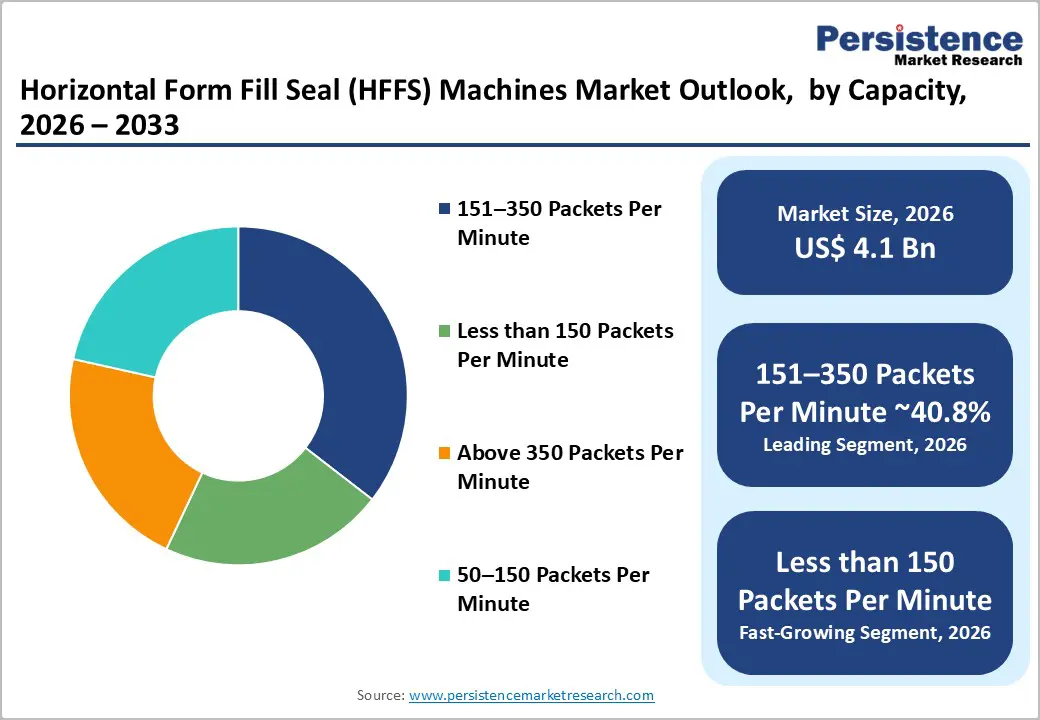 Persistence
Market Research

Horizontal Form Fill Seal (HFFS) Machines Market Outlook, by Capacity, 2026 – 2033

151–350 Packets Per Minute

Less than 150 Packets Per Minute

Above 350 Packets Per Minute

50–150 Packets Per Minute

Market Size, 2026
US$ 4.1 Bn

151–350 Packets Per Minute ~40.8%
Leading Segment, 2026

Less than 150 Packets Per Minute
Fast-Growing Segment, 2026

Source: www.persistencemarketresearch.com